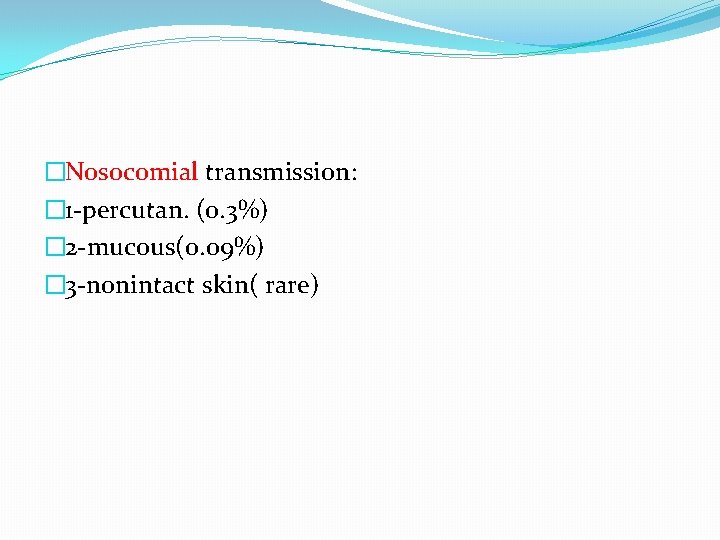 Nosocomial transmission:
1-percutan. (0.3%)
2-mucous(0.09%)
3-nonintact skin( rare)